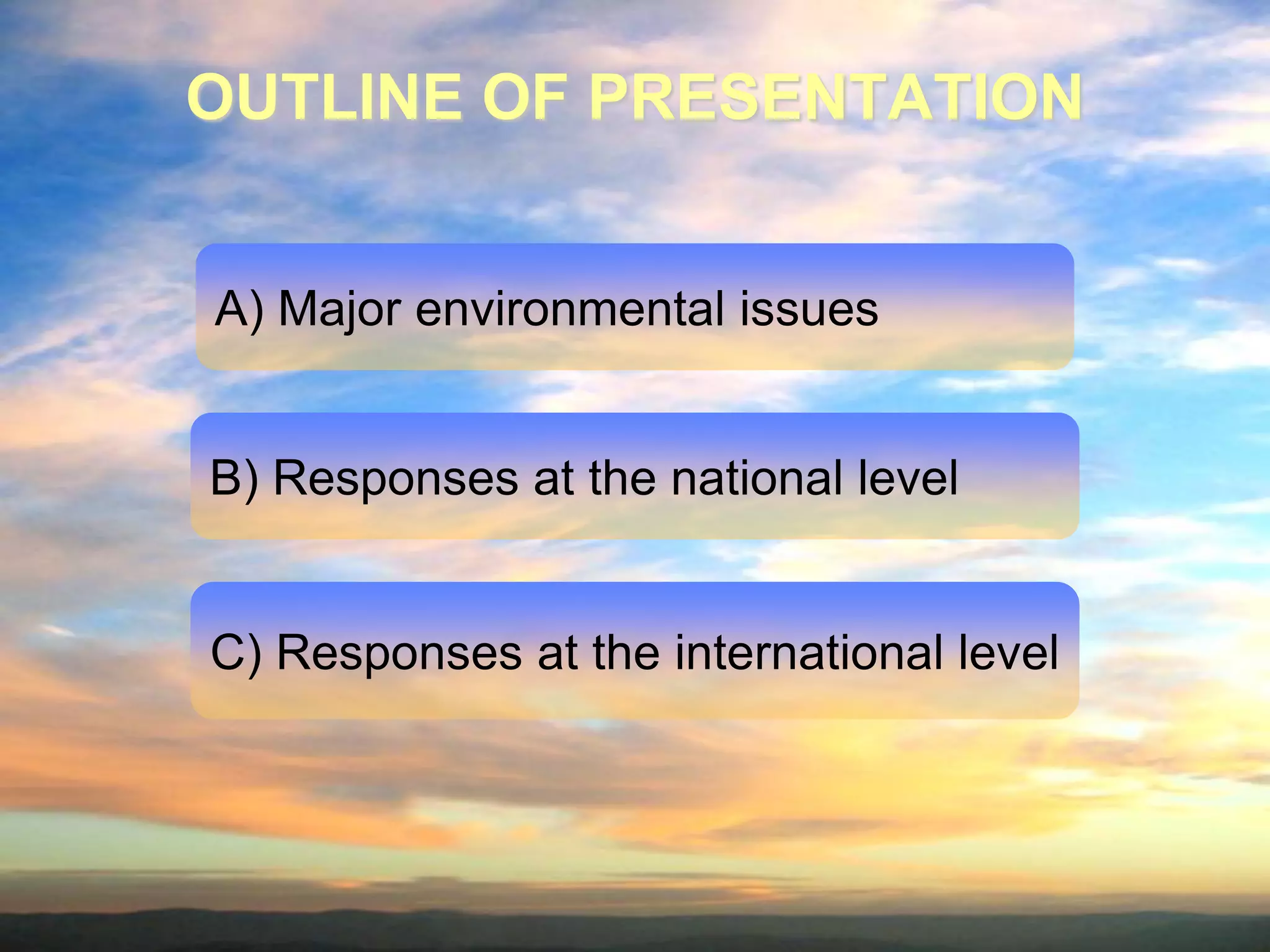 OUTLINE OF PRESENTATION

A) Major environmental issues

B) Responses at the national level

C) Responses at the international level